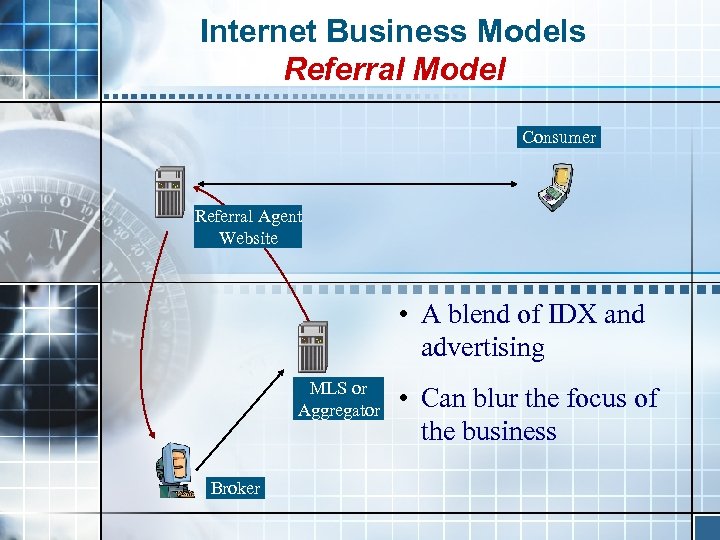 Internet Business Models
Referral Model

Consumer

Referral Agent Website

MLS or Aggregator

Broker

• A blend of IDX and advertising

• Can blur the focus of the business